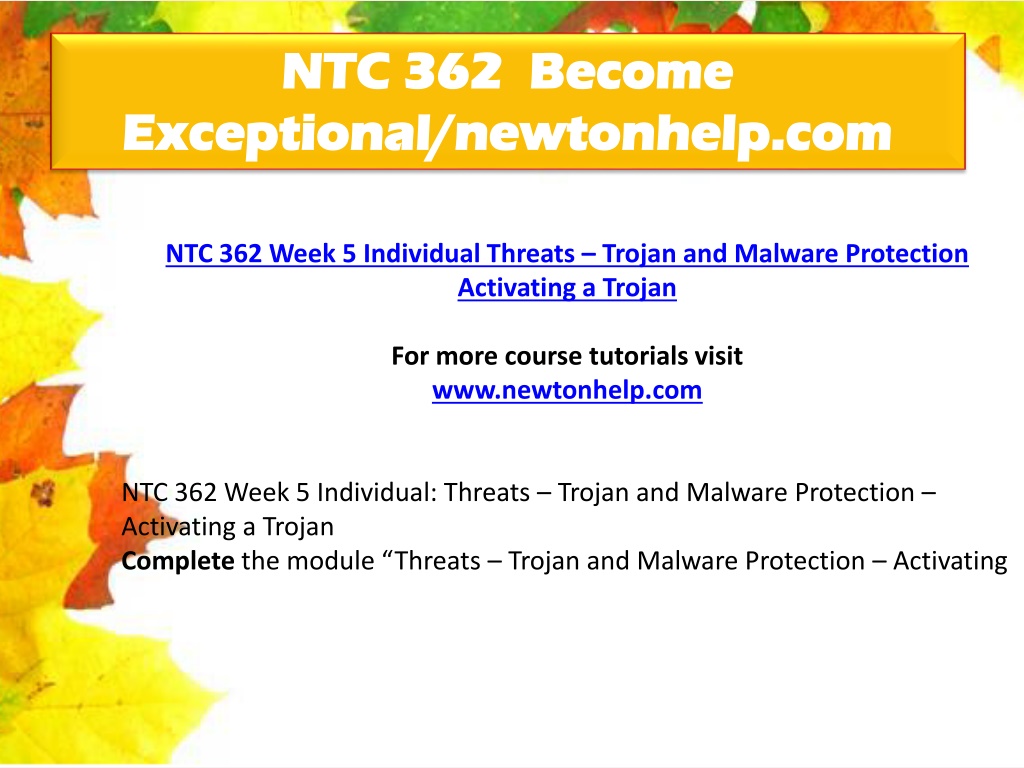 NTC 362 Become Exceptional/newtonhelp.com

NTC 362 Week 5 Individual Threats – Trojan and Malware Protection Activating a Trojan

For more course tutorials visit
www.newtonhelp.com

NTC 362 Week 5 Individual: Threats – Trojan and Malware Protection – Activating a Trojan
Complete the module “Threats – Trojan and Malware Protection – Activating